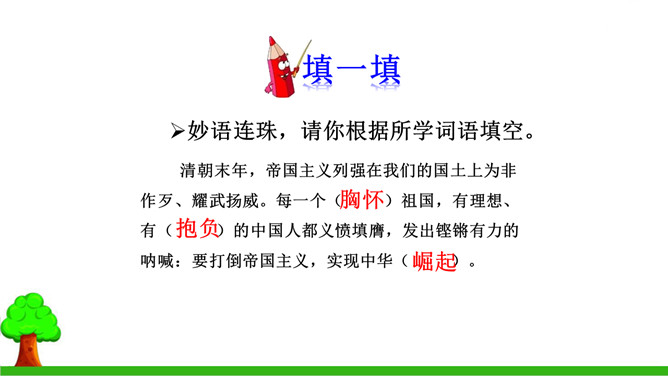 填一填

➢妙语连珠，请你根据所学词语填空。

清朝末年，帝国主义列强在我们的国土上为非作歹、耀武扬威。每一个（胸怀）祖国，有理想、有（抱负）的中国人都义愤填膺，发出铿锵有力的呐喊：要打倒帝国主义，实现中华（崛起）。